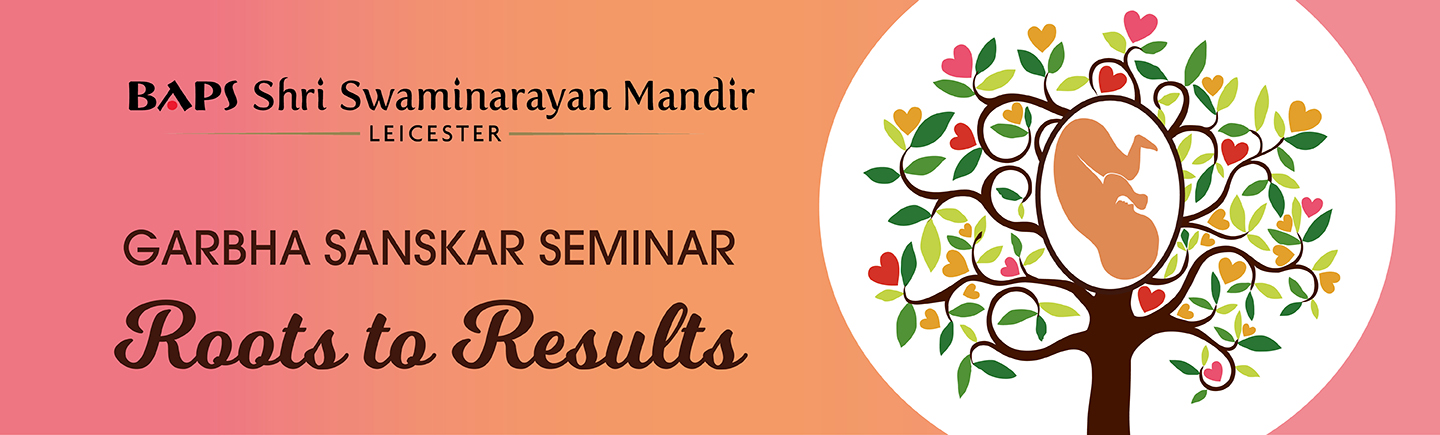 BAPS Shri Swaminarayan Mandir
LEICESTER

GARBHA SANSKAR SEMINAR
Roots to Results